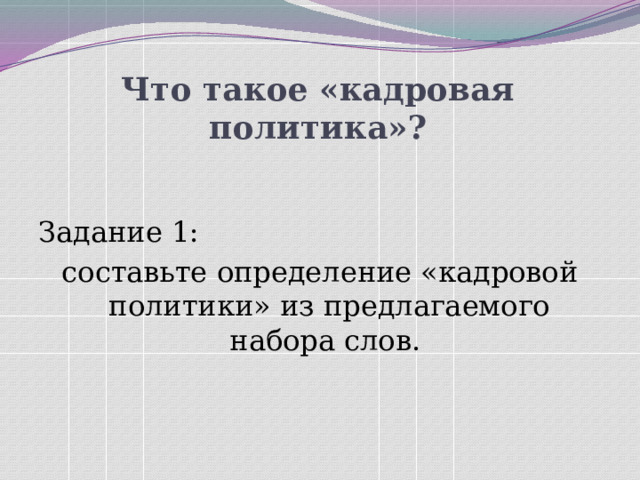 Что такое «кадровая политика»?

Задание 1:
составьте определение «кадровой политики» из предлагаемого набора слов.